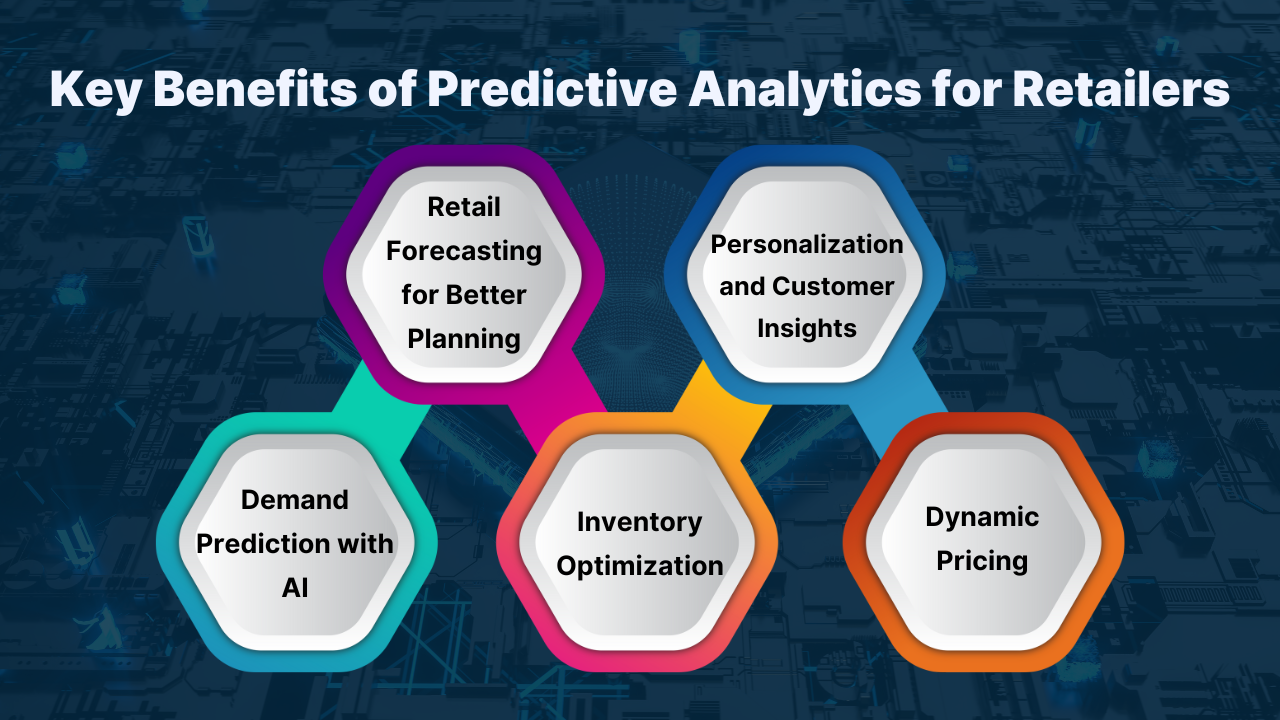 Key Benefits of Predictive Analytics for Retailers

Retail Forecasting for Better Planning

Personalization and Customer Insights

Demand Prediction with AI

Inventory Optimization

Dynamic Pricing